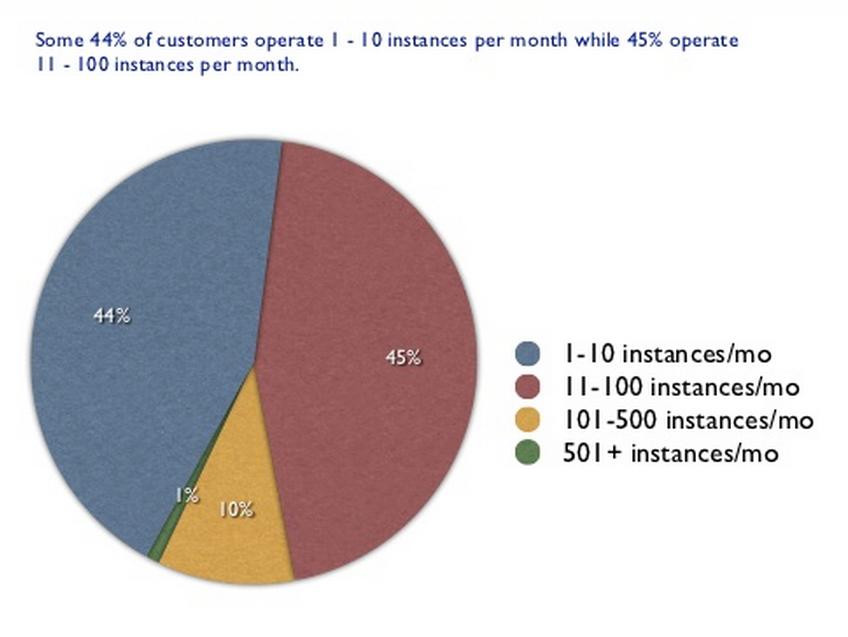 Some 44% of customers operate 1 - 10 instances per month while 45% operate 11 - 100 instances per month.

44%

45%

1%

10%

1-10 instances/mo
11-100 instances/mo
101-500 instances/mo
501+ instances/mo